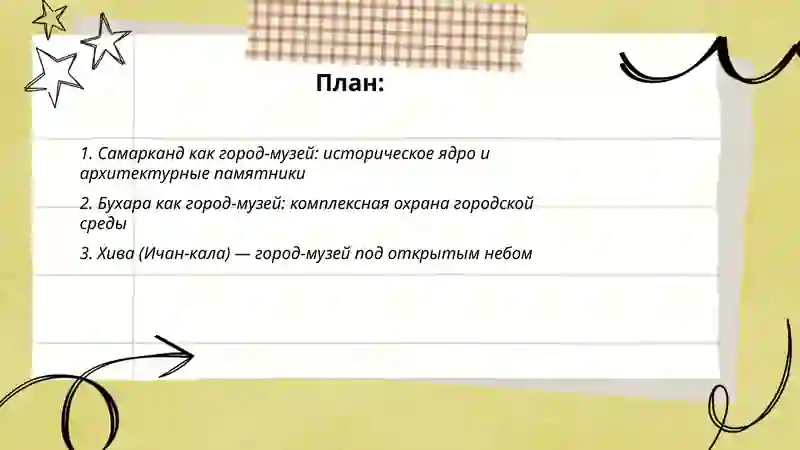 План:

1. Самарканд как город-музей: историческое ядро и архитектурные памятники

2. Бухара как город-музей: комплексная охрана городской среды

3. Хива (Ичан-кала) — город-музей под открытым небом